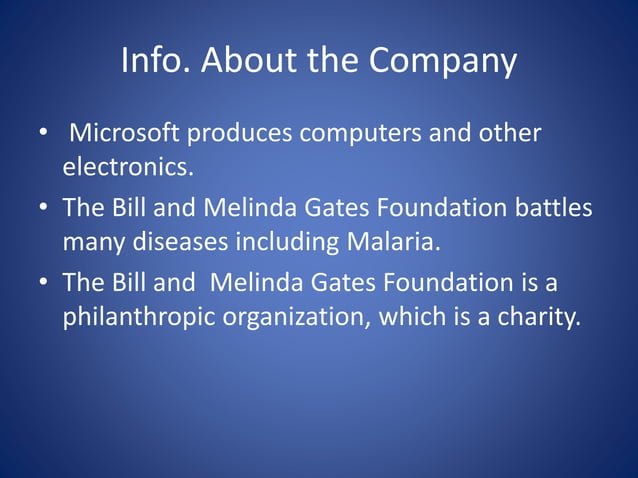 Info. About the Company

• Microsoft produces computers and other electronics.
• The Bill and Melinda Gates Foundation battles many diseases including Malaria.
• The Bill and Melinda Gates Foundation is a philanthropic organization, which is a charity.